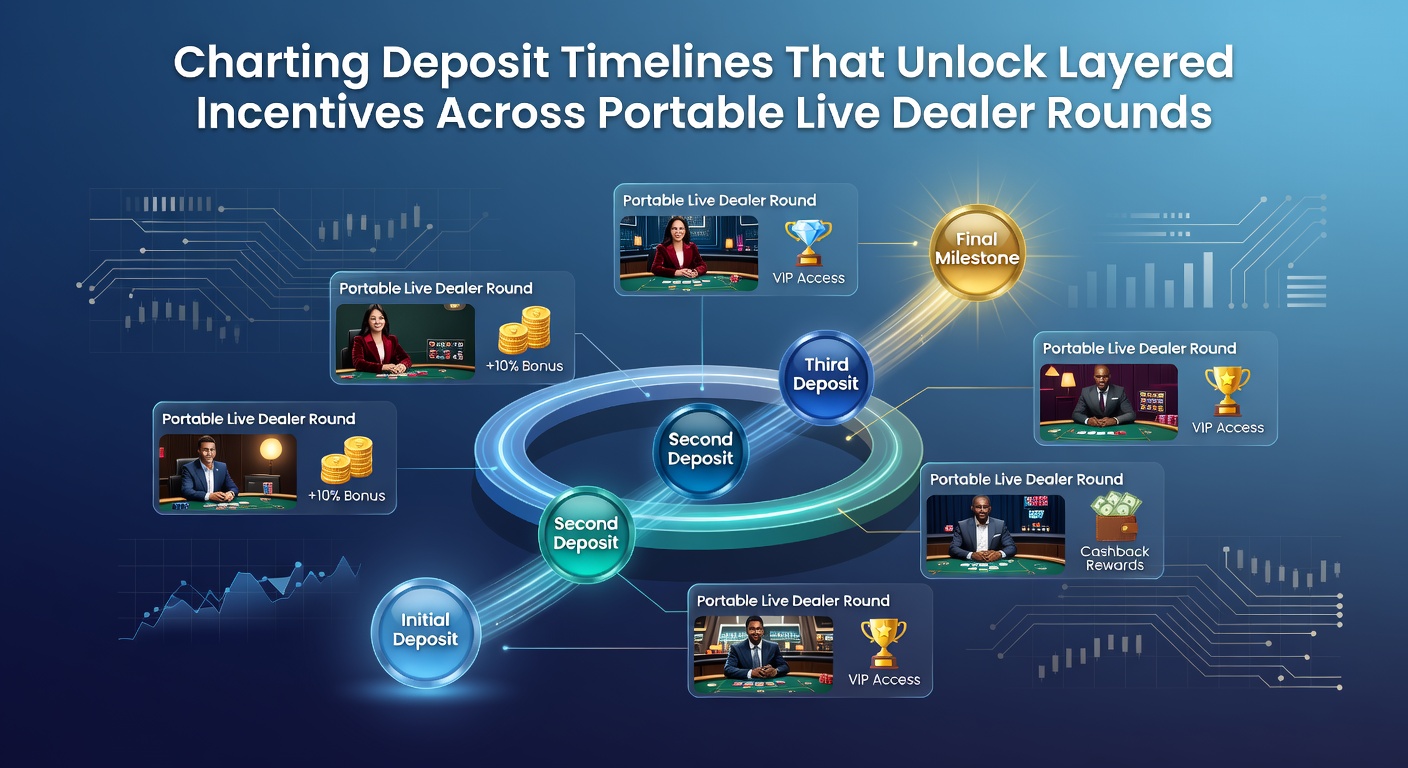 Charting Deposit Timelines That Unlock Layered Incentives Across Portable Live Dealer Rounds

Portable Live Dealer Round

VIP Access

Final Milestone

Portable Live Dealer Round

+10% Bonus

Third Deposit

Portable Live Dealer Round

VIP Access

Portable Live Dealer Round

+10% Bonus

Second Deposit

Portable Live Dealer Round

Cashback Rewards

Second Deposit

Initial Deposit

Portable Live Dealer Round

VIP Access